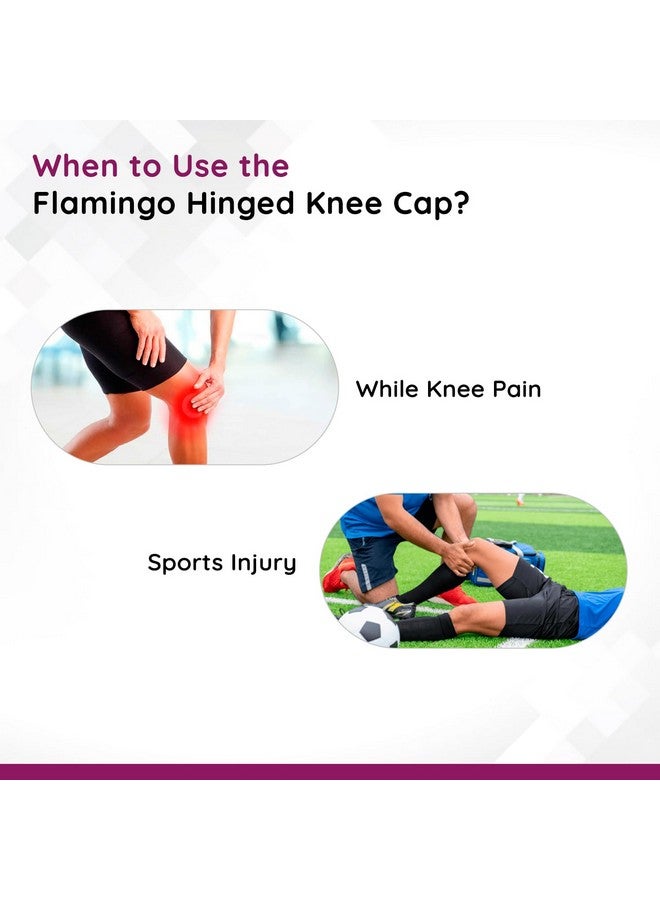 When to Use the
Flamingo Hinged Knee Cap?

While Knee Pain

Sports Injury